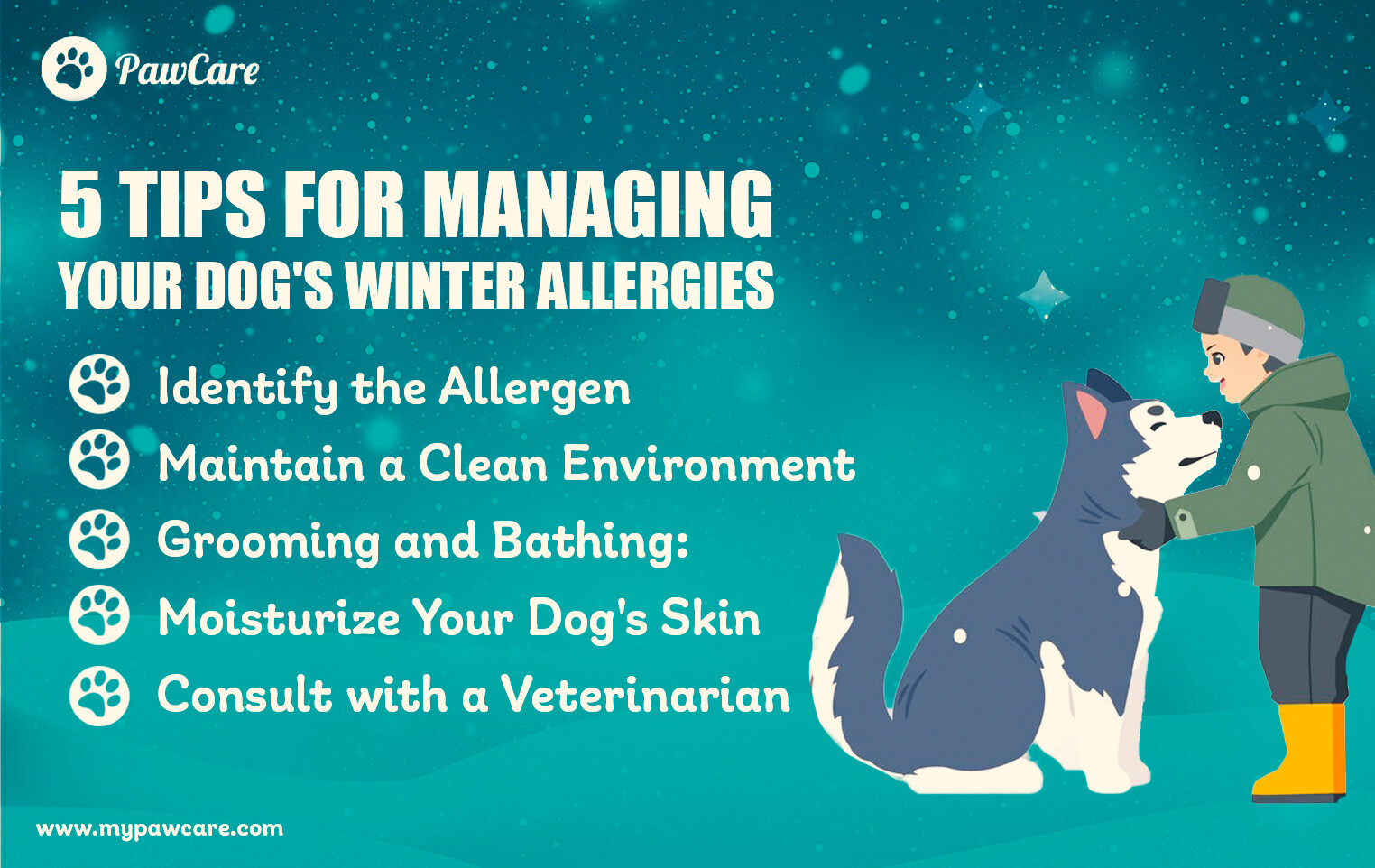 PawCare

5 TIPS FOR MANAGING
YOUR DOG'S WINTER ALLERGIES

Identify the Allergen
Maintain a Clean Environment
Grooming and Bathing:
Moisturize Your Dog's Skin
Consult with a Veterinarian

www.mypawcare.com